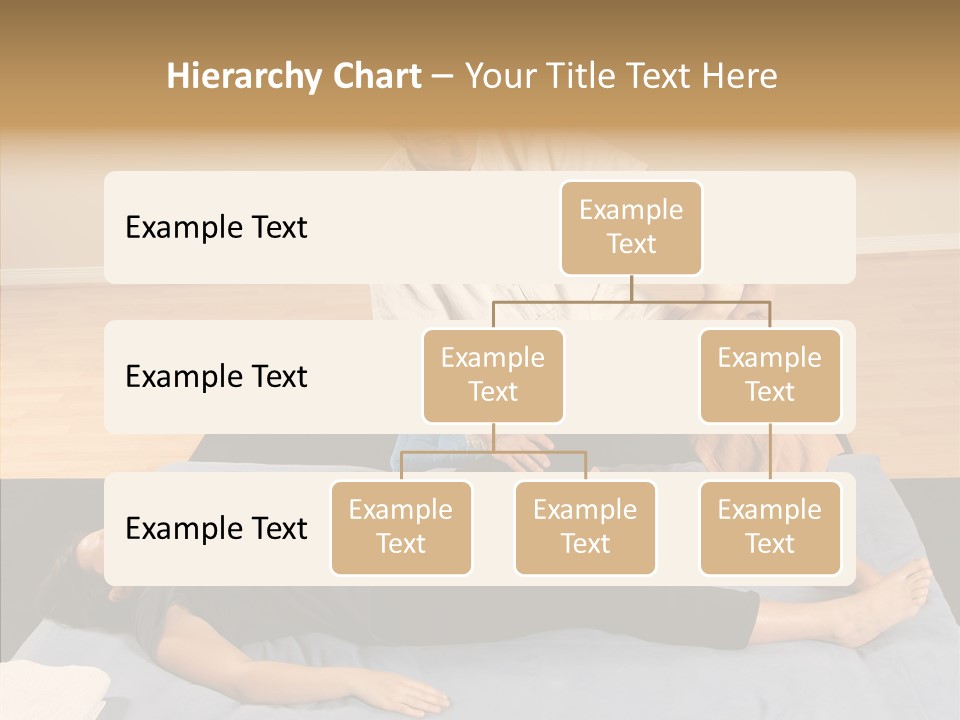 Hierarchy Chart – Your Title Text Here

Example Text

Example Text

Example Text

Example Text

Example Text

Example Text

Example Text

Example Text

Example Text